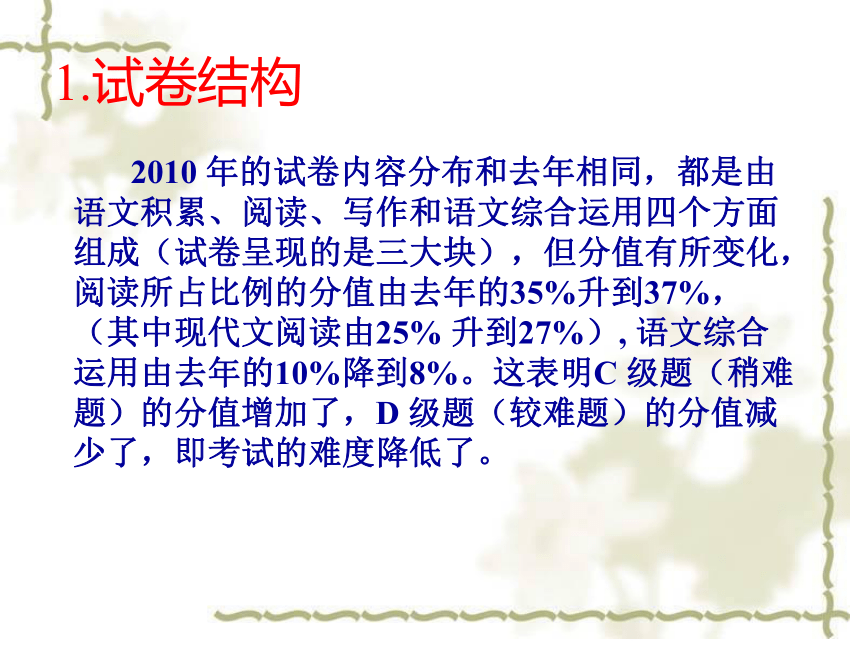 1.试卷结构

2010 年的试卷内容分布和去年相同，都是由语文积累、阅读、写作和语文综合运用四个方面组成（试卷呈现的是三大块），但分值有所变化，阅读所占比例的分值由去年的35%升到37%，（其中现代文阅读由25% 升到27%）, 语文综合运用由去年的10%降到8%。这表明C 级题（稍难题）的分值增加了，D 级题（较难题）的分值减少了，即考试的难度降低了。